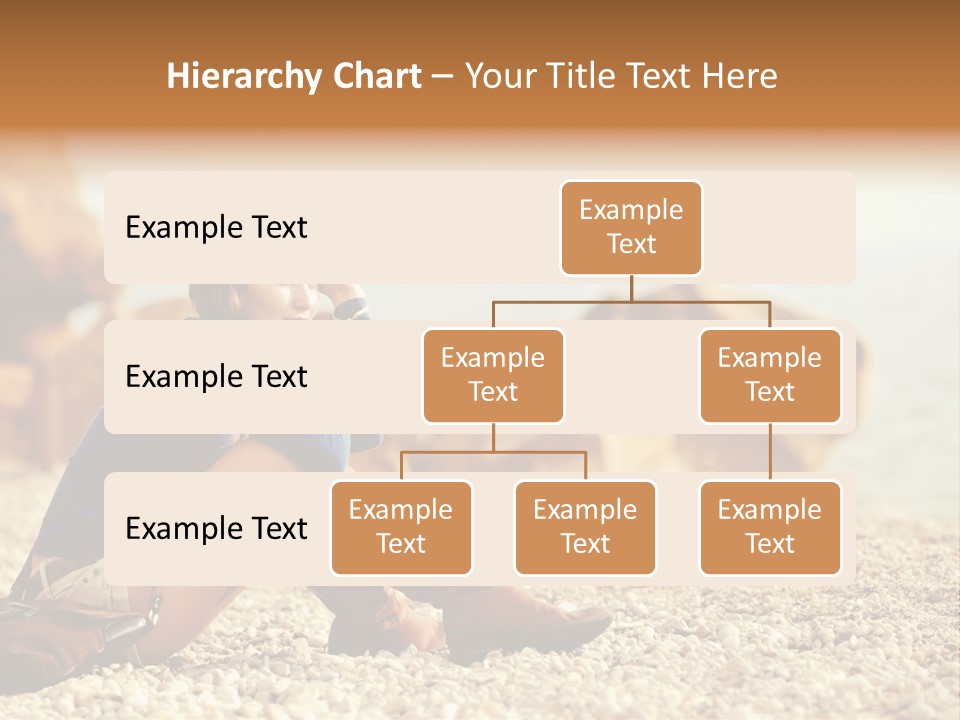 Hierarchy Chart – Your Title Text Here

Example Text

Example Text

Example Text

Example Text

Example Text

Example Text

Example Text

Example Text

Example Text